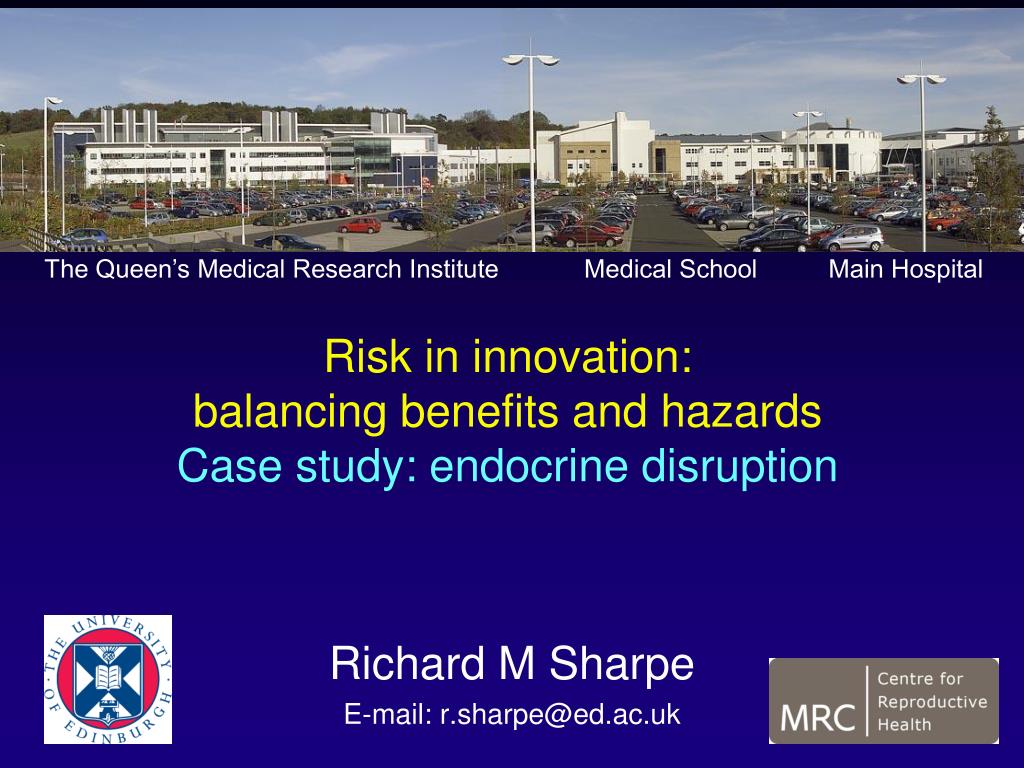 The Queen's Medical Research Institute Medical School Main Hospital

Risk in innovation:
balancing benefits and hazards
Case study: endocrine disruption

THE UNIVERSITY OF EDINBURGH

Richard M Sharpe
E-mail: r.sharpe@ed.ac.uk

MRC Centre for Reproductive Health